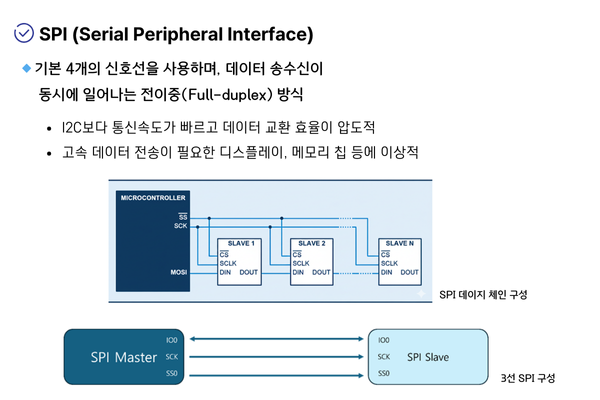 SPI (Serial Peripheral Interface)

기본 4개의 신호선을 사용하며, 데이터 송수신이 동시에 일어나는 전이중(Full-duplex) 방식

• I2C보다 통신속도가 빠르고 데이터 교환 효율이 압도적
• 고속 데이터 전송이 필요한 디스플레이, 메모리 칩 등에 이상적

MICROCONTROLLER
$\overline{SS}$
SCK
MOSI
SLAVE 1
$\overline{CS}$
SCLK
DIN DOUT
SLAVE 2
$\overline{CS}$
SCLK
DIN DOUT
SLAVE N
$\overline{CS}$
SCLK
DIN DOUT

SPI 데이지 체인 구성

SPI Master
IO0
SCK
SS0
IO0
SCK
SS0
SPI Slave

3선 SPI 구성